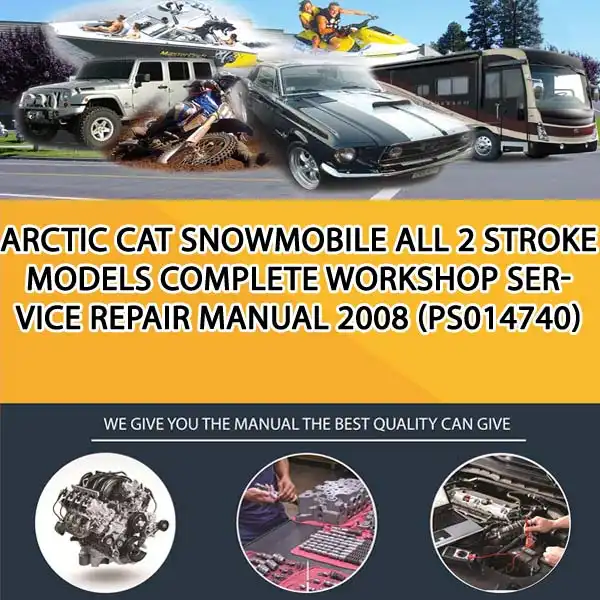 ARCTIC CAT SNOWMOBILE ALL 2 STROKE MODELS COMPLETE WORKSHOP SERVICE REPAIR MANUAL 2008 (PS014740)

WE GIVE YOU THE MANUAL THE BEST QUALITY CAN GIVE